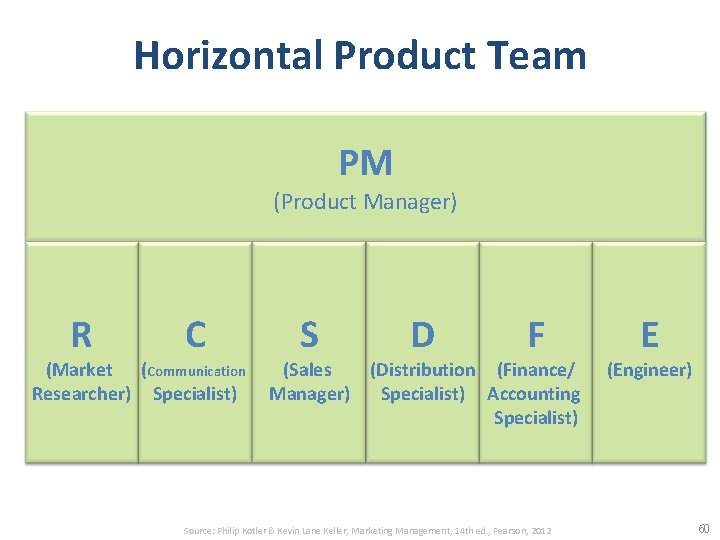 Horizontal Product Team

PM
(Product Manager)

R
(Market Researcher)

C
(Communication Specialist)

S
(Sales Manager)

D
(Distribution Specialist)

F
(Finance/ Accounting Specialist)

E
(Engineer)

Source: Philip Kotler & Kevin Lane Keller, Marketing Management, 14th ed., Pearson, 2012

60